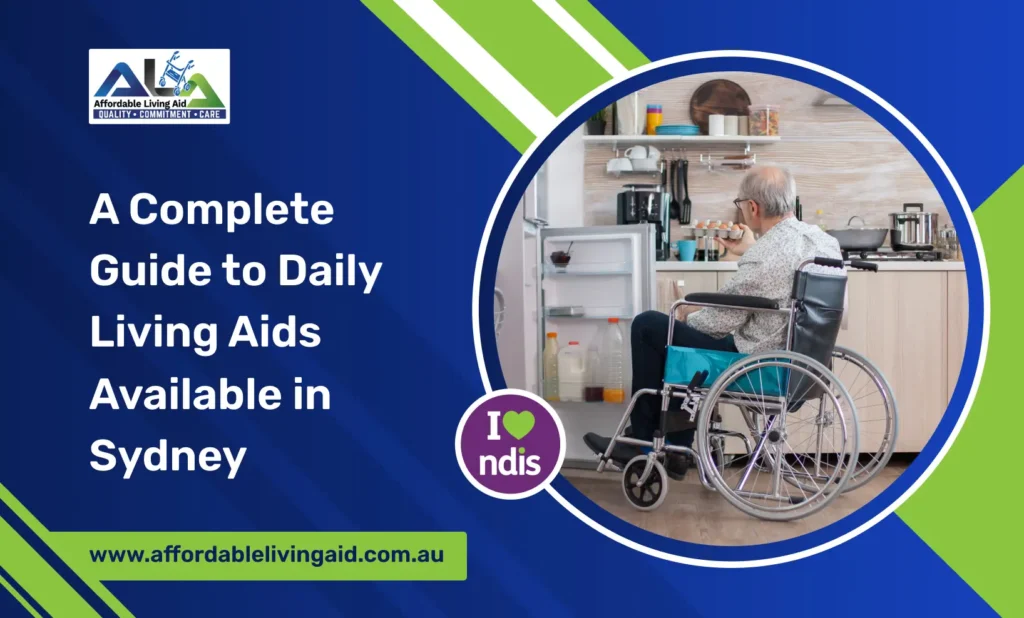 ALA
Affordable Living Aid
QUALITY • COMMITMENT • CARE

A Complete Guide to Daily Living Aids Available in Sydney

I ndis

www.affordablelivingaid.com.au